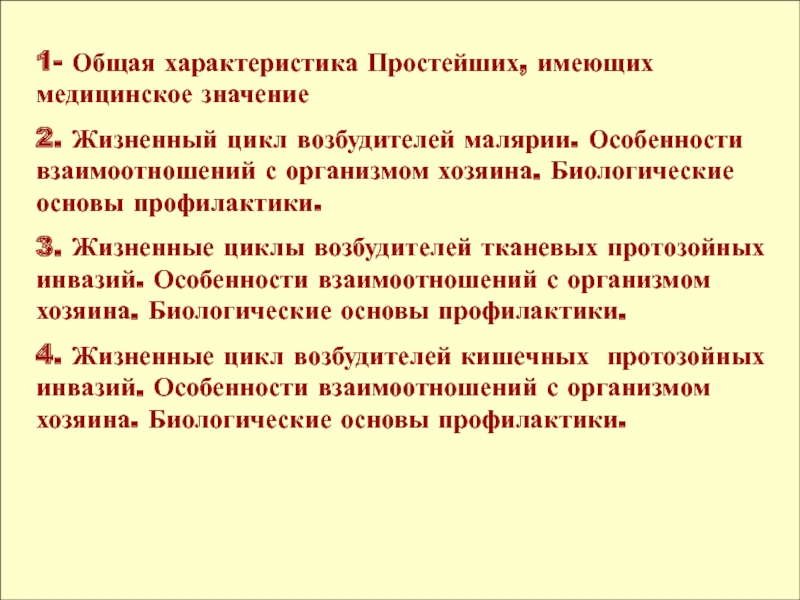 1- Общая характеристика Простейших, имеющих медицинское значение

2. Жизненный цикл возбудителей малярии. Особенности взаимоотношений с организмом хозяина. Биологические основы профилактики.

3. Жизненные циклы возбудителей тканевых протозойных инвазий. Особенности взаимоотношений с организмом хозяина. Биологические основы профилактики.

4. Жизненные цикл возбудителей кишечных протозойных инвазий. Особенности взаимоотношений с организмом хозяина. Биологические основы профилактики.